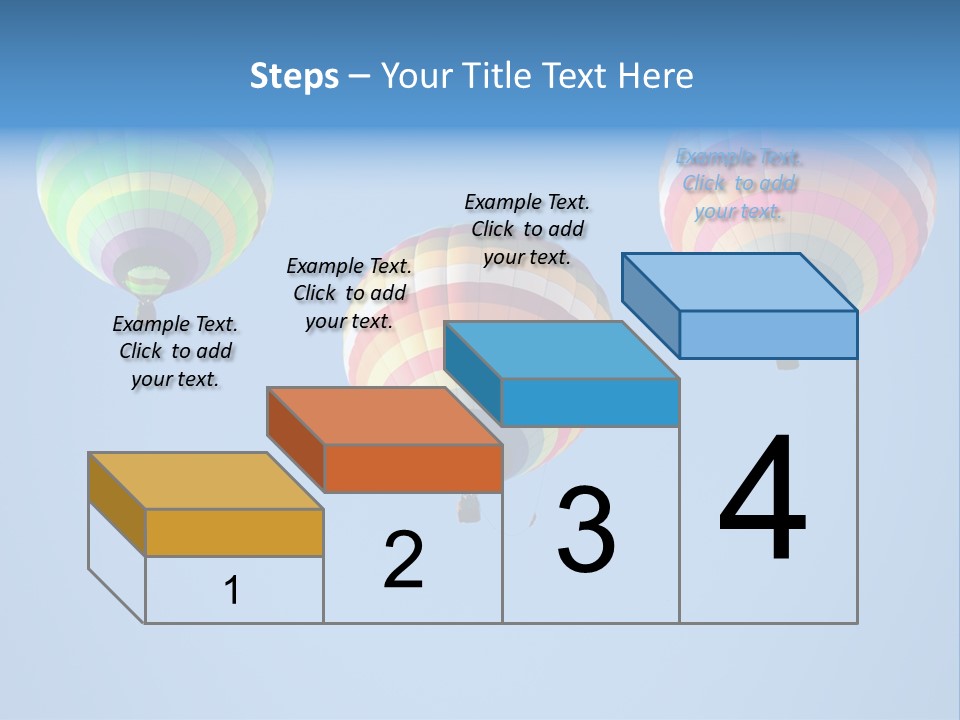 Steps – Your Title Text Here

Example Text. Click to add your text.

Example Text. Click to add your text.

Example Text. Click to add your text.

Example Text. Click to add your text.

1

2

3

4